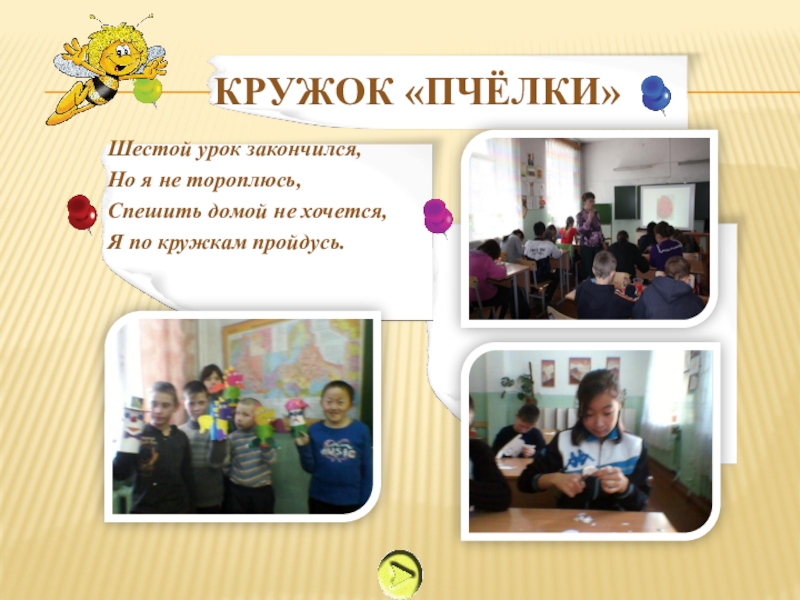 КРУЖОК «ПЧЁЛКИ»

Шестой урок закончился,
Но я не тороплюсь,
Спешить домой не хочется,
Я по кружкам пройдусь.